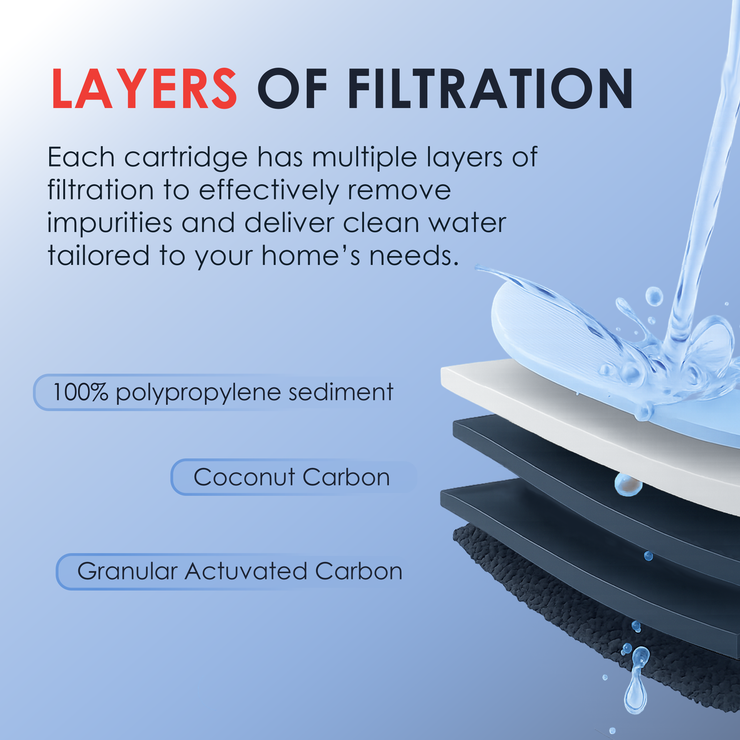 LAYERS OF FILTRATION

Each cartridge has multiple layers of filtration to effectively remove impurities and deliver clean water tailored to your home's needs.

100% polypropylene sediment

Coconut Carbon

Granular Actuvated Carbon